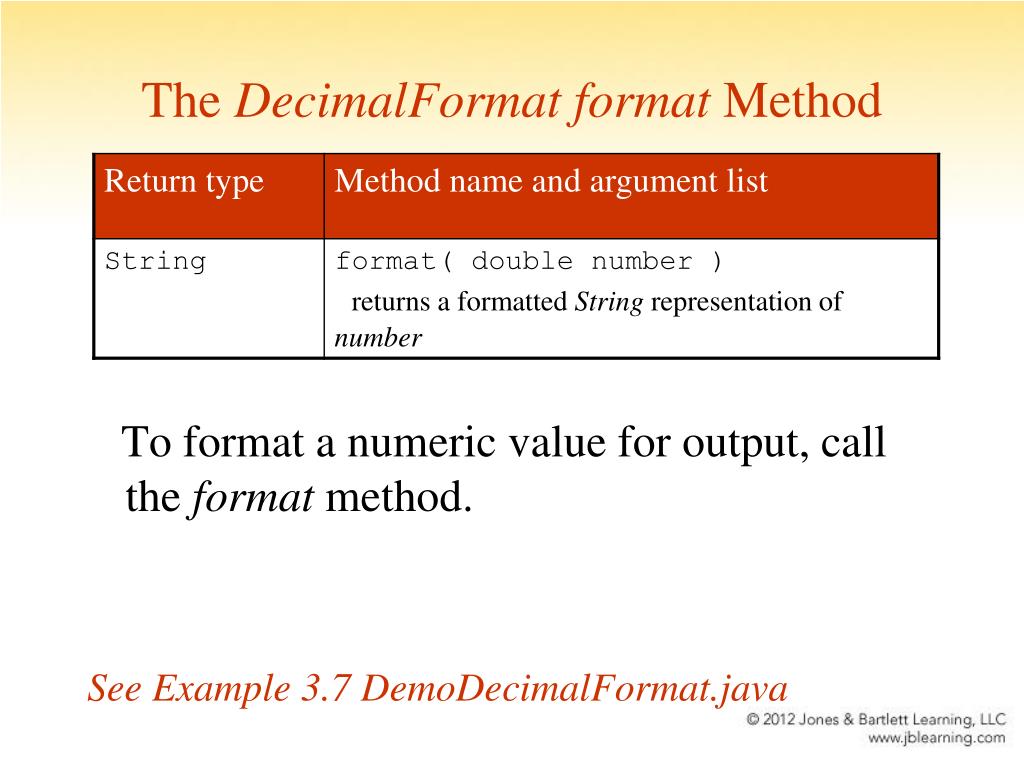 The DecimalFormat format Method

| Return type | Method name and argument list |
|---|---|
| String | format( double number ) returns a formatted String representation of number |

To format a numeric value for output, call the format method.

See Example 3.7 DemoDecimalFormat.java

© 2012 Jones & Bartlett Learning, LLC
www.jblearning.com